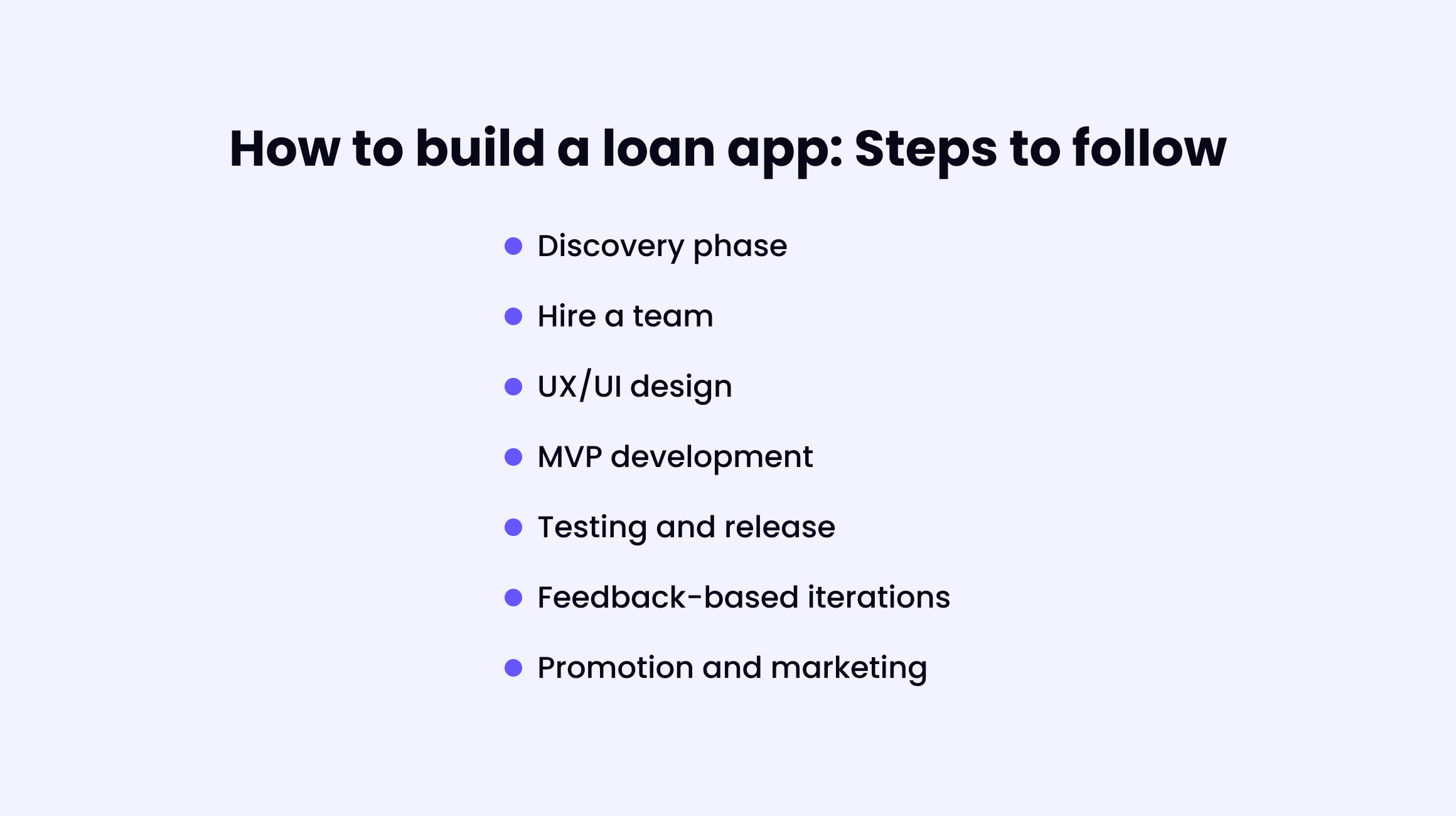 How to build a loan app: Steps to follow

- Discovery phase
- Hire a team
- UX/UI design
- MVP development
- Testing and release
- Feedback-based iterations
- Promotion and marketing